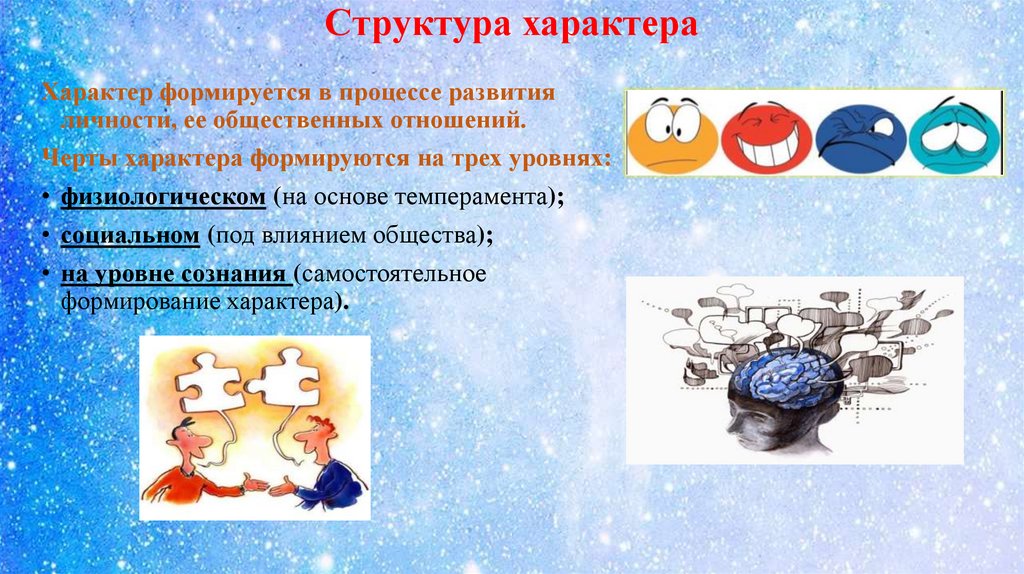 Структура характера

Характер формируется в процессе развития личности, ее общественных отношений.

Черты характера формируются на трех уровнях:

• физиологическом (на основе темперамента);

• социальном (под влиянием общества);

• на уровне сознания (самостоятельное формирование характера).